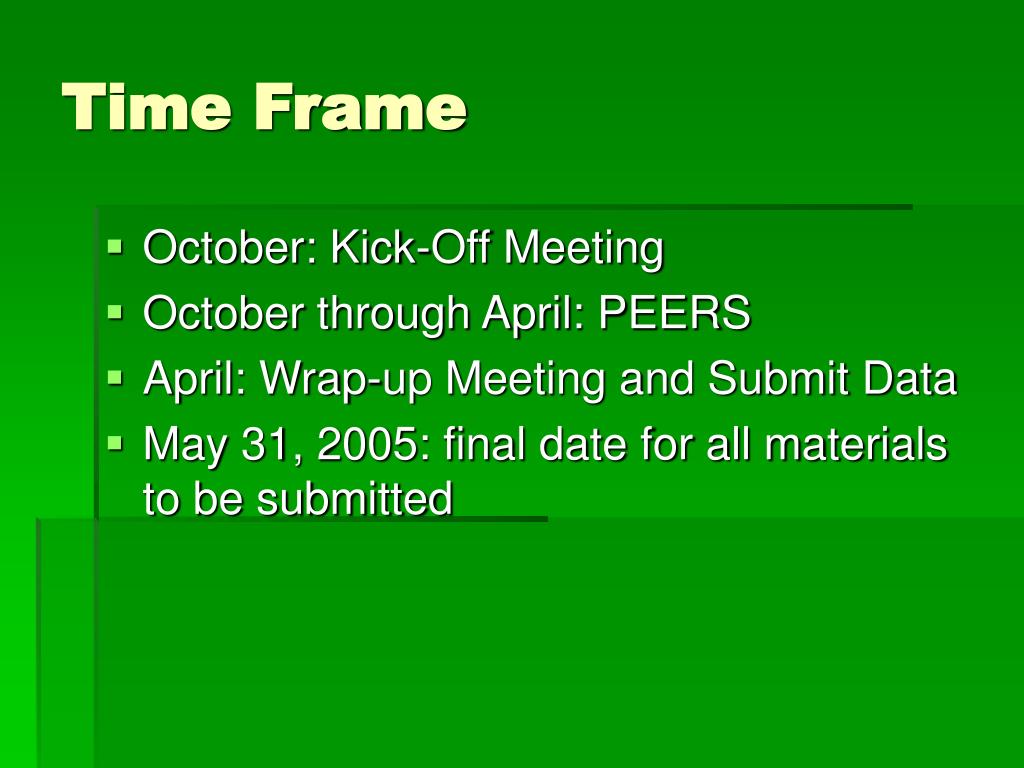 Time Frame

- October: Kick-Off Meeting
- October through April: PEERS
- April: Wrap-up Meeting and Submit Data
- May 31, 2005: final date for all materials to be submitted